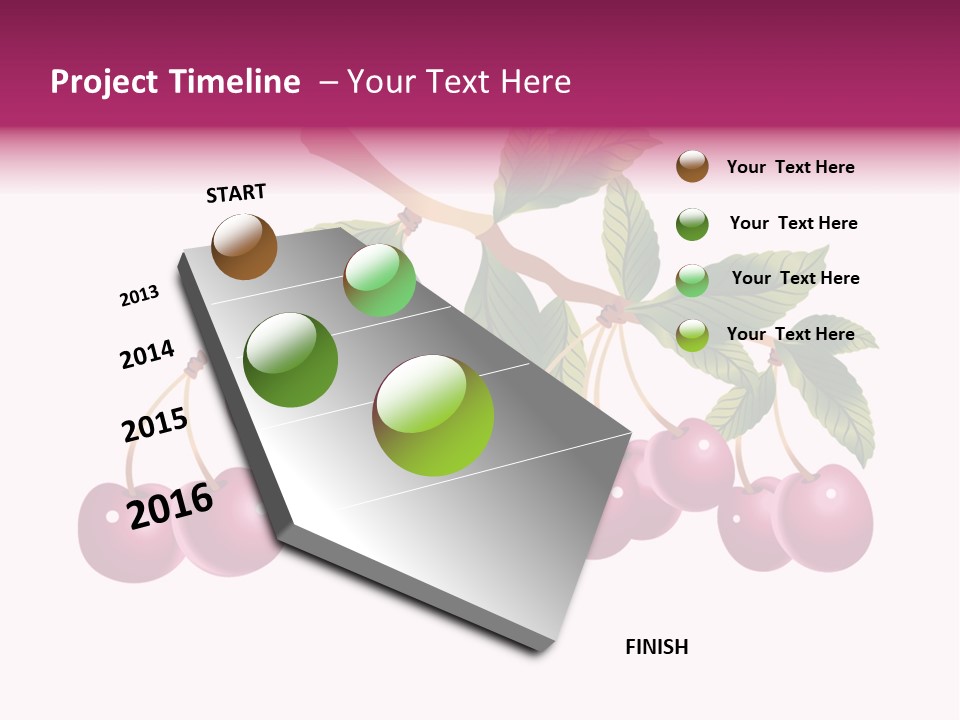 Project Timeline – Your Text Here

START

2013

2014

2015

2016

FINISH

Your Text Here

Your Text Here

Your Text Here

Your Text Here